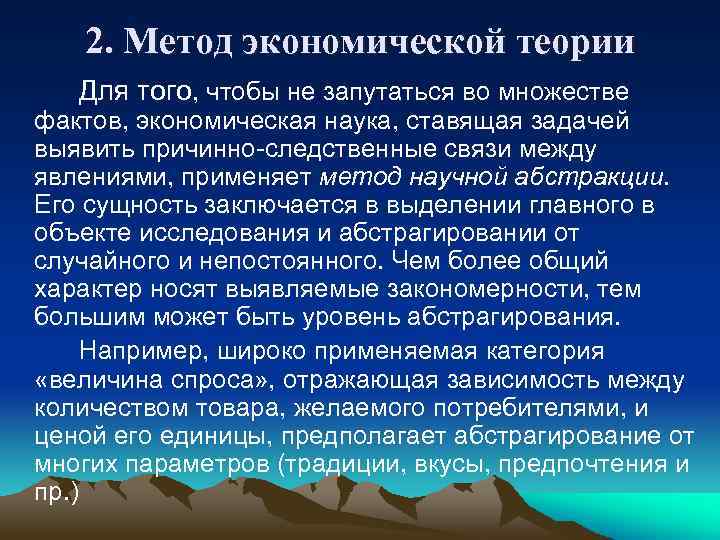 2. Метод экономической теории

Для того, чтобы не запутаться во множестве фактов, экономическая наука, ставящая задачей выявить причинно-следственные связи между явлениями, применяет метод научной абстракции. Его сущность заключается в выделении главного в объекте исследования и абстрагировании от случайного и непостоянного. Чем более общий характер носят выявляемые закономерности, тем большим может быть уровень абстрагирования.

Например, широко применяемая категория «величина спроса», отражающая зависимость между количеством товара, желаемого потребителями, и ценой его единицы, предполагает абстрагирование от многих параметров (традиции, вкусы, предпочтения и пр.)